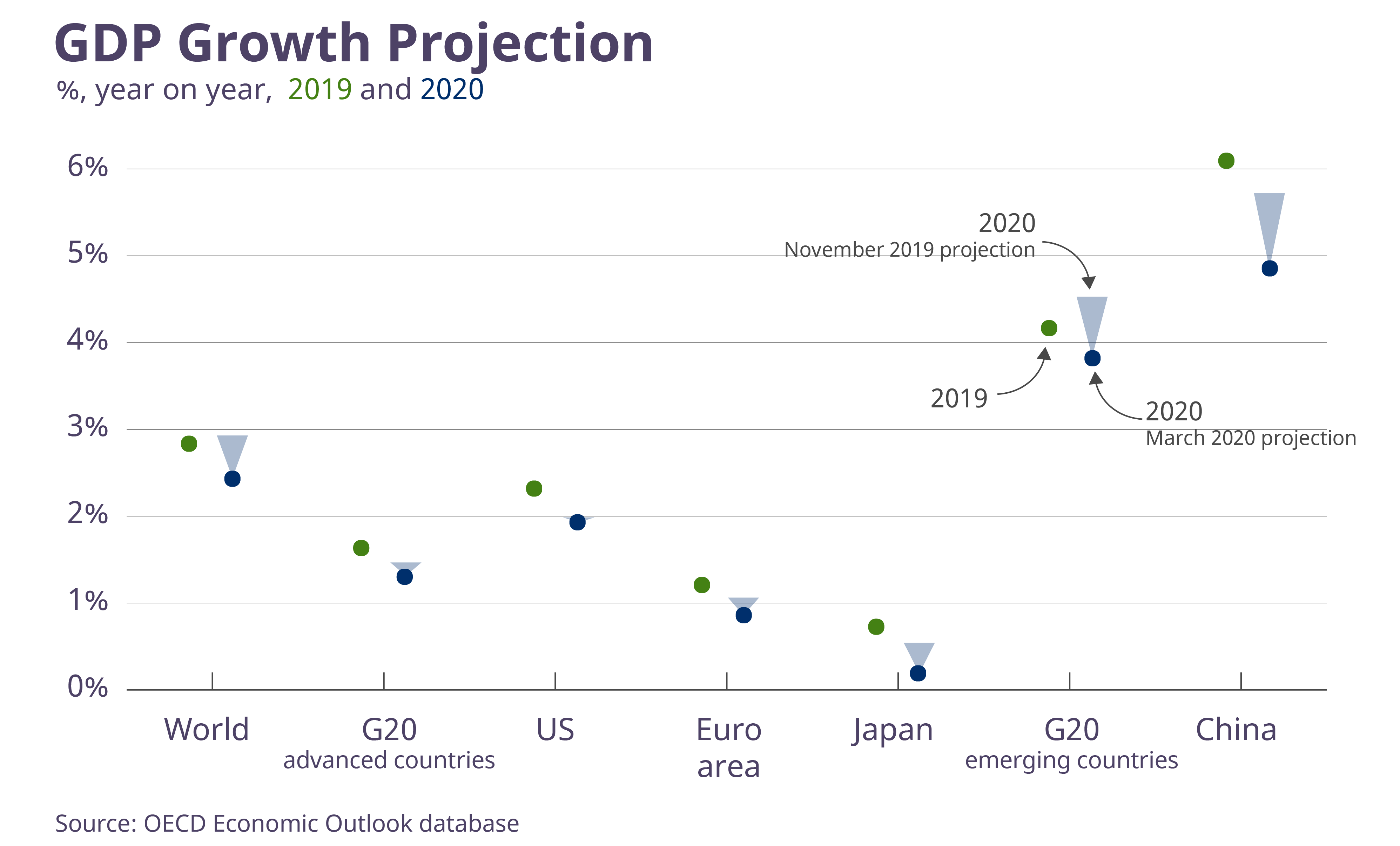 GDP Growth Projection
%, year on year, 2019 and 2020

6%
5%
4%
3%
2%
1%
0%

2020
November 2019 projection

2019

2020
March 2020 projection

World
G20
advanced countries
US
Euro area
Japan
G20
emerging countries
China

Source: OECD Economic Outlook database